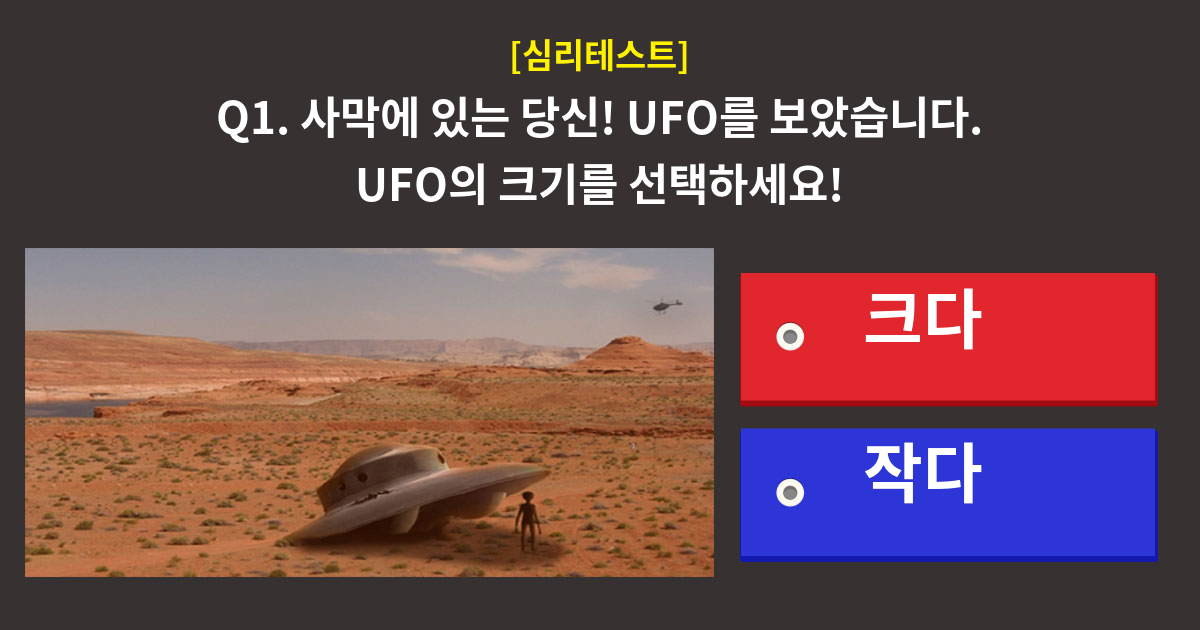 [심리테스트]

Q1. 사막에 있는 당신! UFO를 보았습니다.
UFO의 크기를 선택하세요!

크다

작다